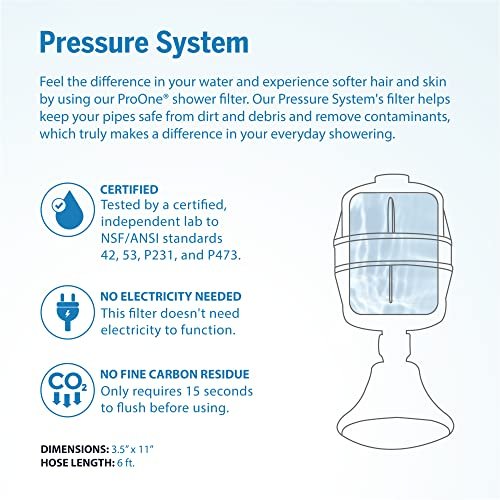 Pressure System

Feel the difference in your water and experience softer hair and skin by using our ProOne® shower filter. Our Pressure System's filter helps keep your pipes safe from dirt and debris and remove contaminants, which truly makes a difference in your everyday showering.

CERTIFIED
Tested by a certified, independent lab to NSF/ANSI standards 42, 53, P231, and P473.

NO ELECTRICITY NEEDED
This filter doesn't need electricity to function.

$CO_2$

NO FINE CARBON RESIDUE
Only requires 15 seconds to flush before using.

DIMENSIONS: 3.5" x 11"
HOSE LENGTH: 6 ft.